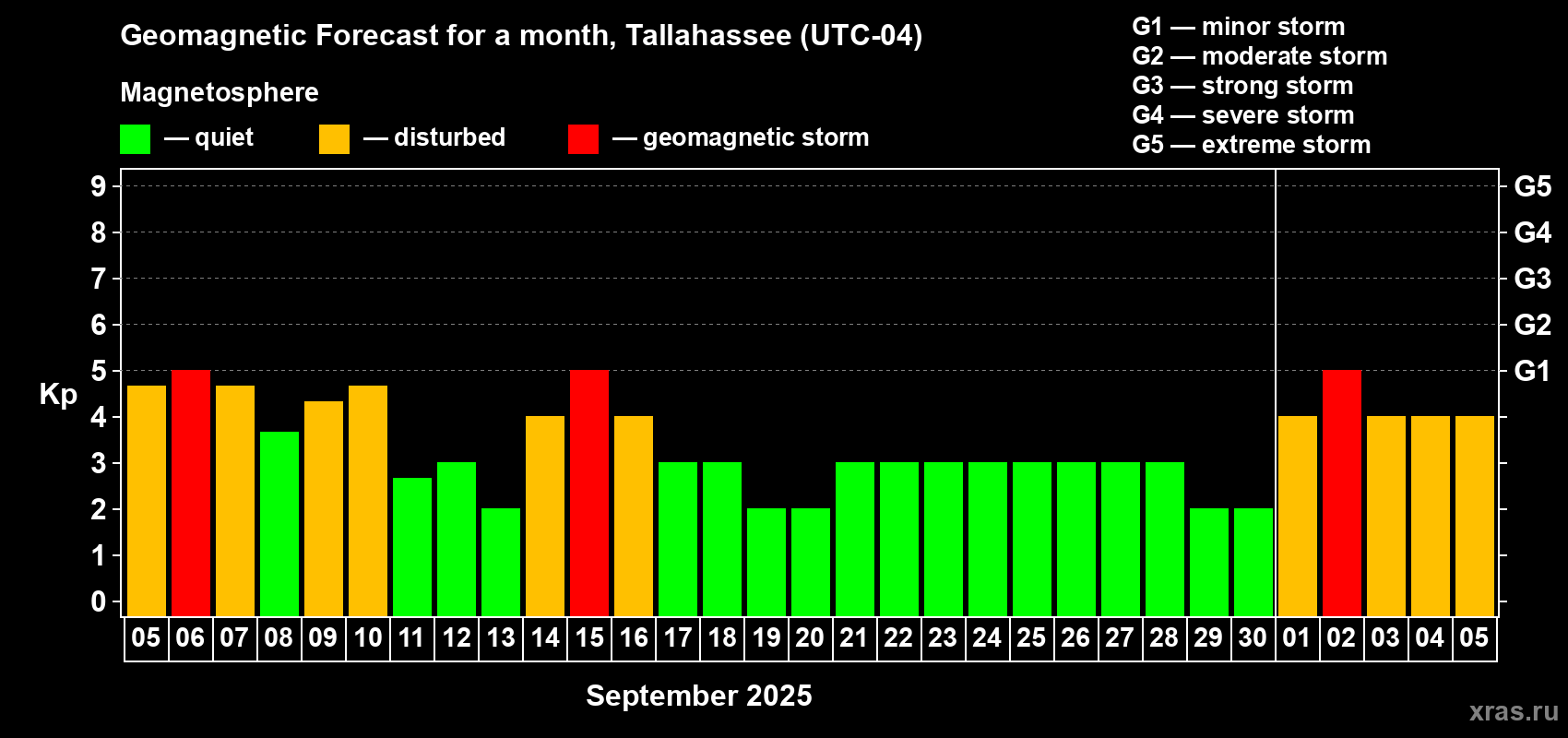 Geomagnetic Forecast for a month, Tallahassee (UTC-04)

Magnetosphere

— quiet — disturbed — geomagnetic storm

G1 — minor storm
G2 — moderate storm
G3 — strong storm
G4 — severe storm
G5 — extreme storm

Kp

9 8 7 6 5 4 3 2 1 0

G5 G4 G3 G2 G1

05 06 07 08 09 10 11 12 13 14 15 16 17 18 19 20 21 22 23 24 25 26 27 28 29 30 01 02 03 04 05

September 2025

xras.ru